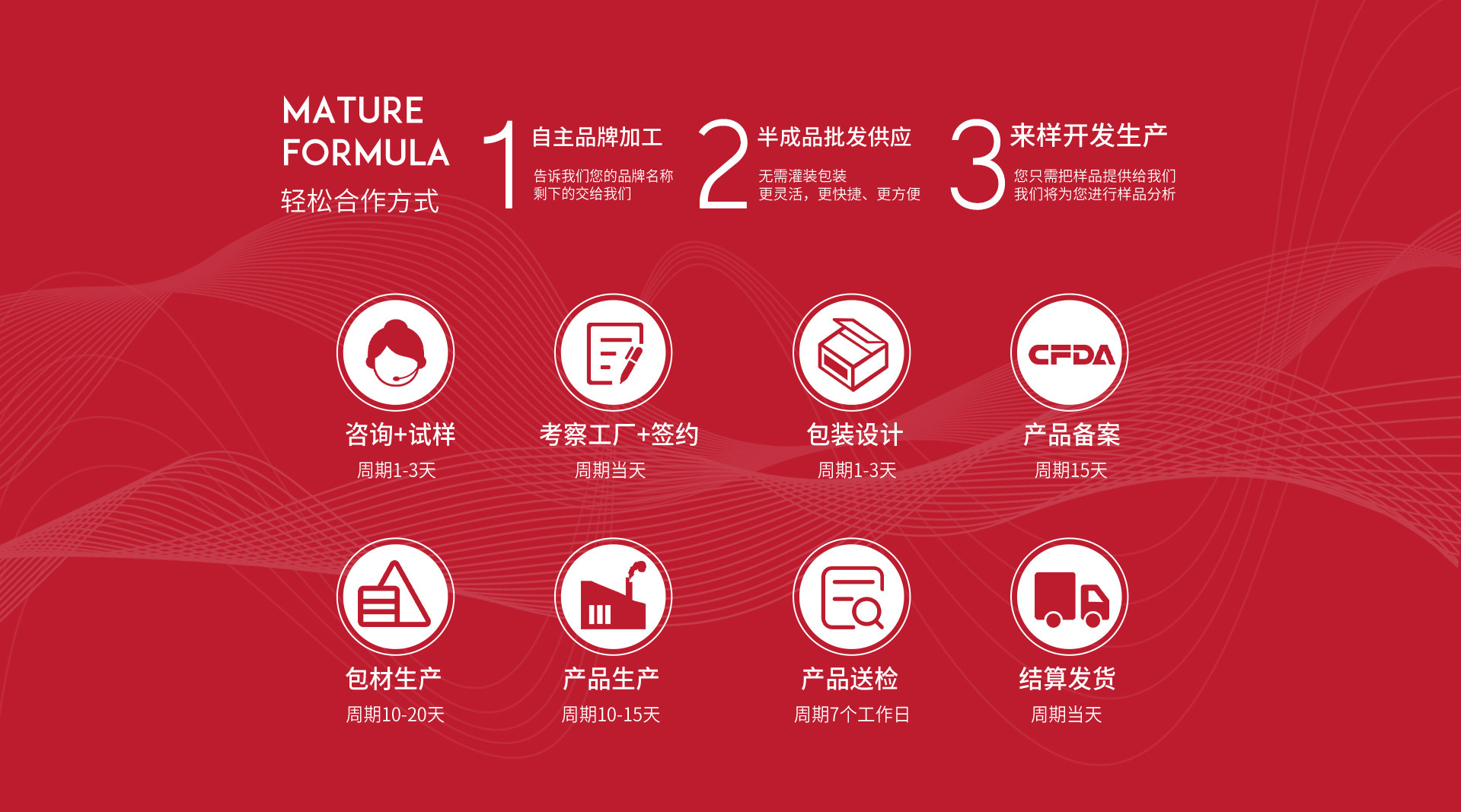 MATURE FORMULA
轻松合作方式

1
自主品牌加工
告诉我们您的品牌名称
剩下的交给我们

2
半成品批发供应
无需灌装包装
更灵活，更快捷、更方便

3
来样开发生产
您只需把样品提供给我们
我们将为您进行样品分析

咨询+试样
周期1-3天

考察工厂+签约
周期当天

包装设计
周期1-3天

CFDA
产品备案
周期15天

包材生产
周期10-20天

产品生产
周期10-15天

产品送检
周期7个工作日

结算发货
周期当天